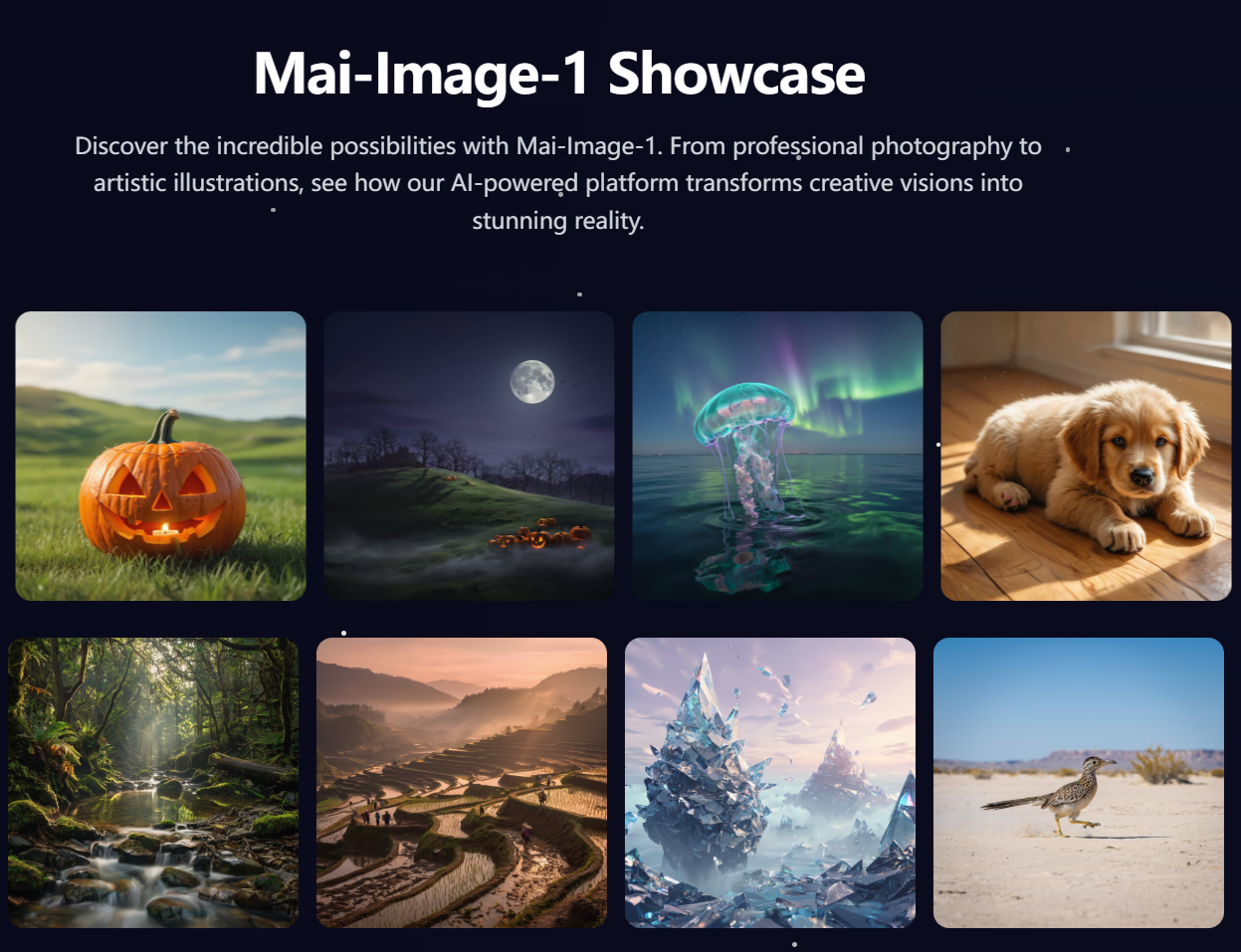 Mai-Image-1 Showcase

Discover the incredible possibilities with Mai-Image-1. From professional photography to artistic illustrations, see how our AI-powered platform transforms creative visions into stunning reality.